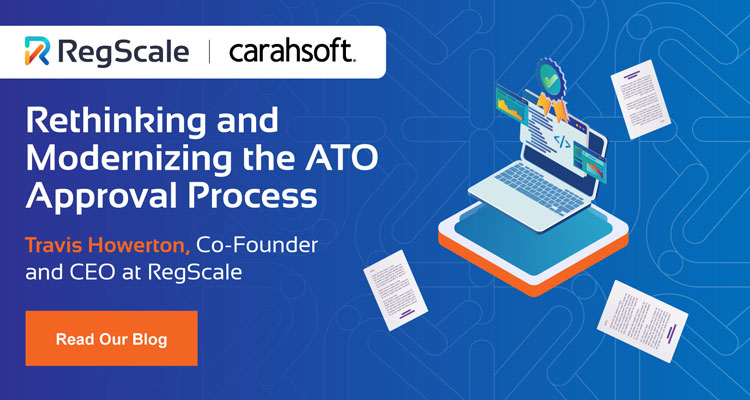 RegScale | carahsoft.

Rethinking and Modernizing the ATO Approval Process

Travis Howerton, Co-Founder and CEO at RegScale

Read Our Blog